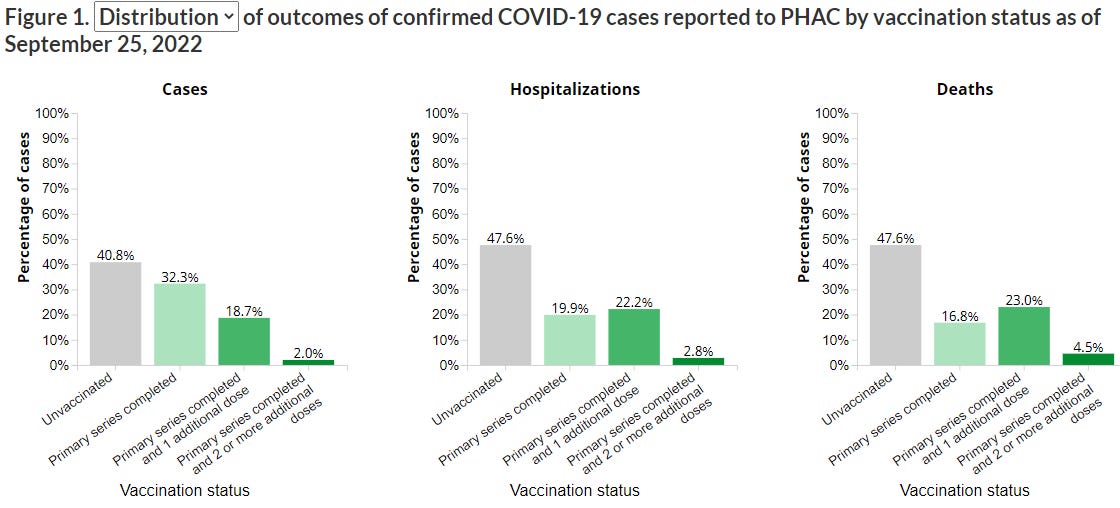 Figure 1. Distribution of outcomes of confirmed COVID-19 cases reported to PHAC by vaccination status as of September 25, 2022

Cases

Percentage of cases

100%
90%
80%
70%
60%
50%
40%
30%
20%
10%
0%

40.8%
32.3%
18.7%
2.0%

Unvaccinated
Primary series completed
Primary series completed and 1 additional dose
Primary series completed and 2 or more additional doses

Vaccination status

Hospitalizations

Percentage of cases

100%
90%
80%
70%
60%
50%
40%
30%
20%
10%
0%

47.6%
19.9%
22.2%
2.8%

Unvaccinated
Primary series completed
Primary series completed and 1 additional dose
Primary series completed and 2 or more additional doses

Vaccination status

Deaths

Percentage of cases

100%
90%
80%
70%
60%
50%
40%
30%
20%
10%
0%

47.6%
16.8%
23.0%
4.5%

Unvaccinated
Primary series completed
Primary series completed and 1 additional dose
Primary series completed and 2 or more additional doses

Vaccination status